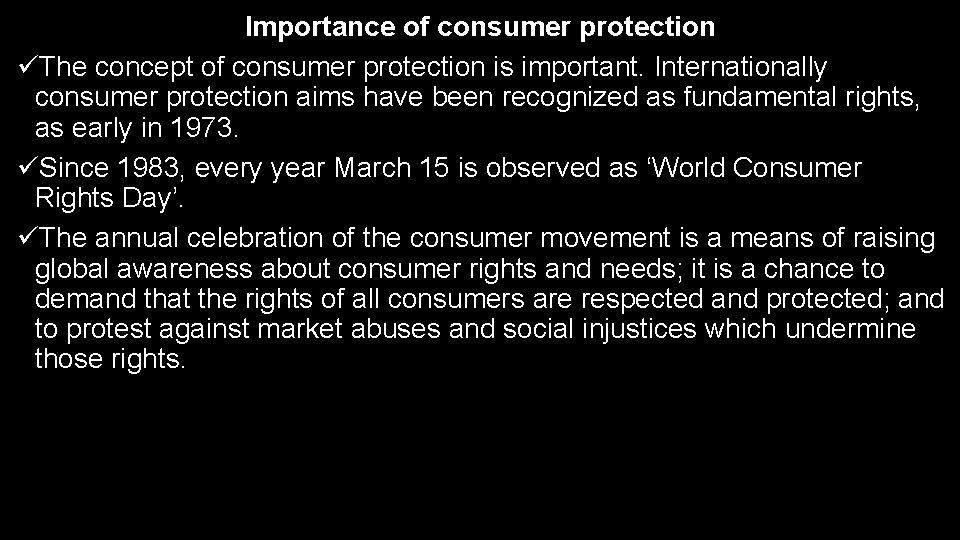 Importance of consumer protection

✓The concept of consumer protection is important. Internationally consumer protection aims have been recognized as fundamental rights, as early in 1973.

✓Since 1983, every year March 15 is observed as ‘World Consumer Rights Day’.

✓The annual celebration of the consumer movement is a means of raising global awareness about consumer rights and needs; it is a chance to demand that the rights of all consumers are respected and protected; and to protest against market abuses and social injustices which undermine those rights.